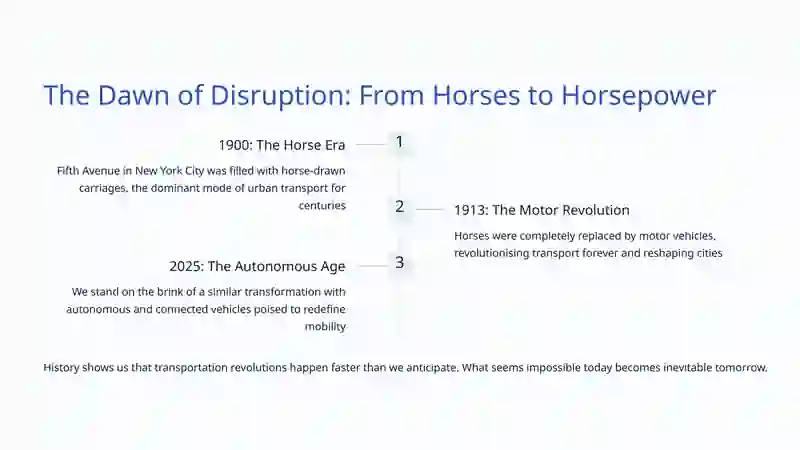 The Dawn of Disruption: From Horses to Horsepower

1900: The Horse Era

1

Fifth Avenue in New York City was filled with horse-drawn carriages, the dominant mode of urban transport for centuries

2

1913: The Motor Revolution

Horses were completely replaced by motor vehicles, revolutionising transport forever and reshaping cities

2025: The Autonomous Age

3

We stand on the brink of a similar transformation with autonomous and connected vehicles poised to redefine mobility

History shows us that transportation revolutions happen faster than we anticipate. What seems impossible today becomes inevitable tomorrow.